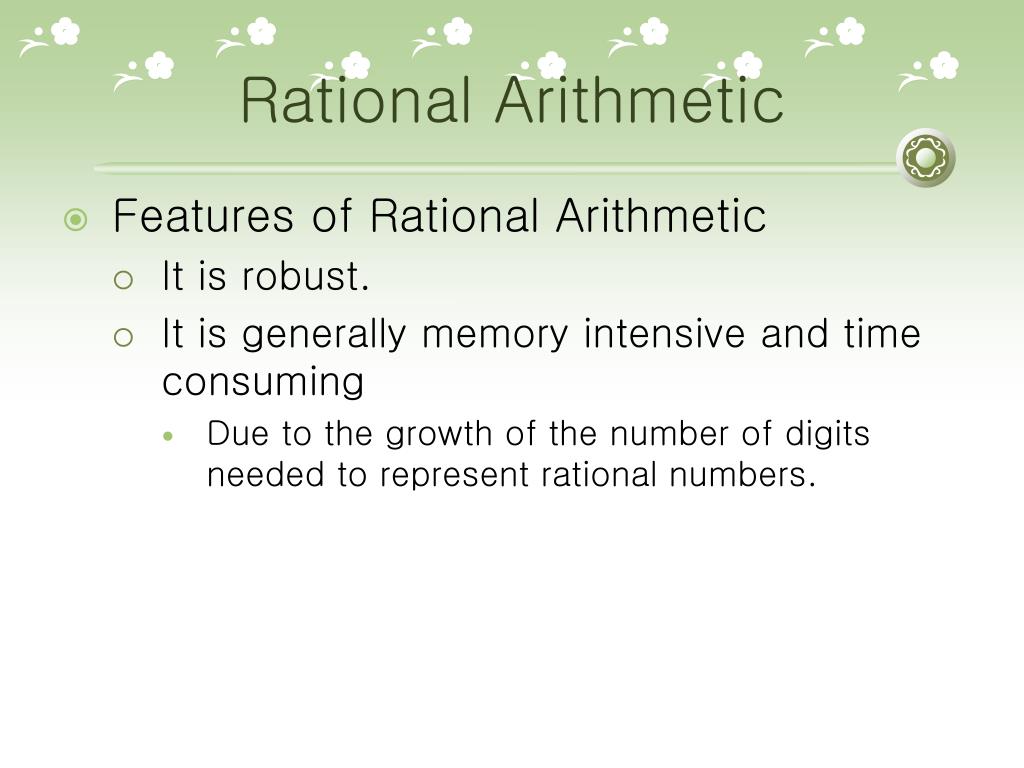 Rational Arithmetic

Features of Rational Arithmetic

It is robust.

It is generally memory intensive and time consuming

Due to the growth of the number of digits needed to represent rational numbers.